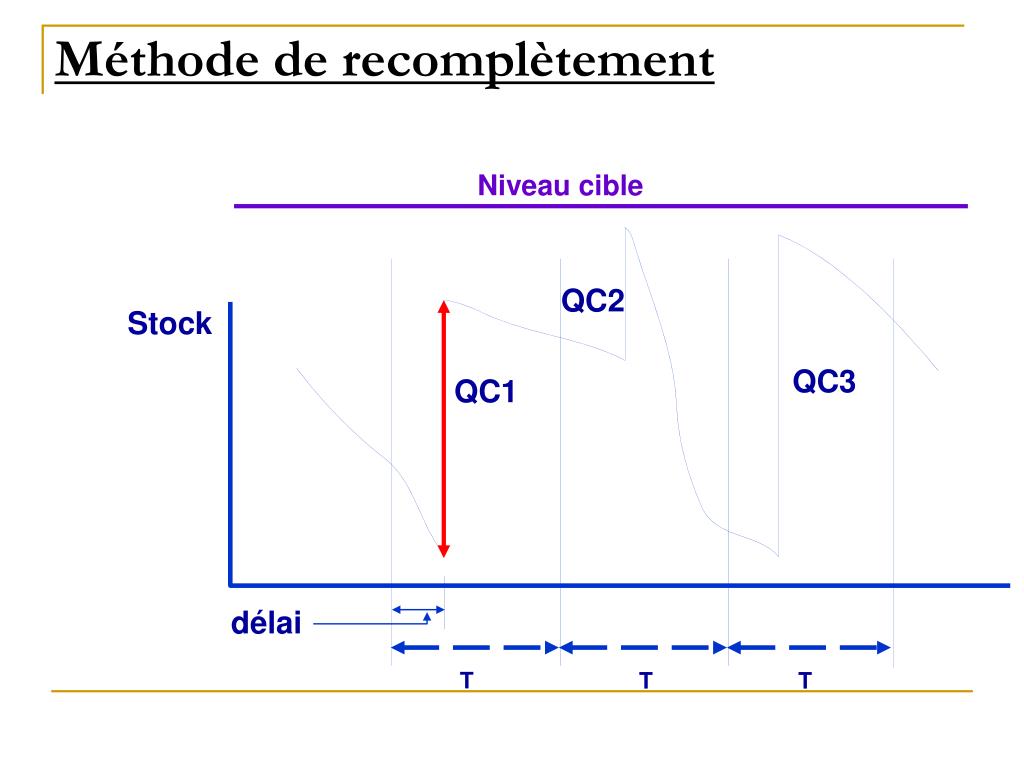 Méthode de recomplètement

Niveau cible

Stock

QC2

QC1

QC3

délai

T

T

T